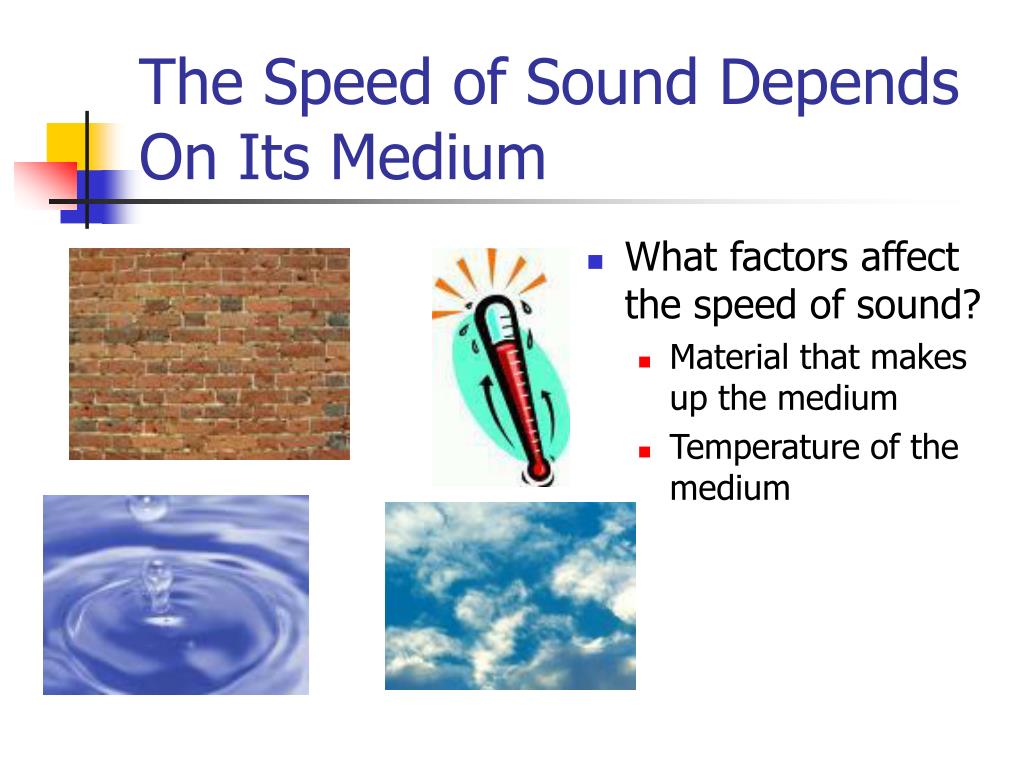 The Speed of Sound Depends On Its Medium

What factors affect the speed of sound?

Material that makes up the medium

Temperature of the medium